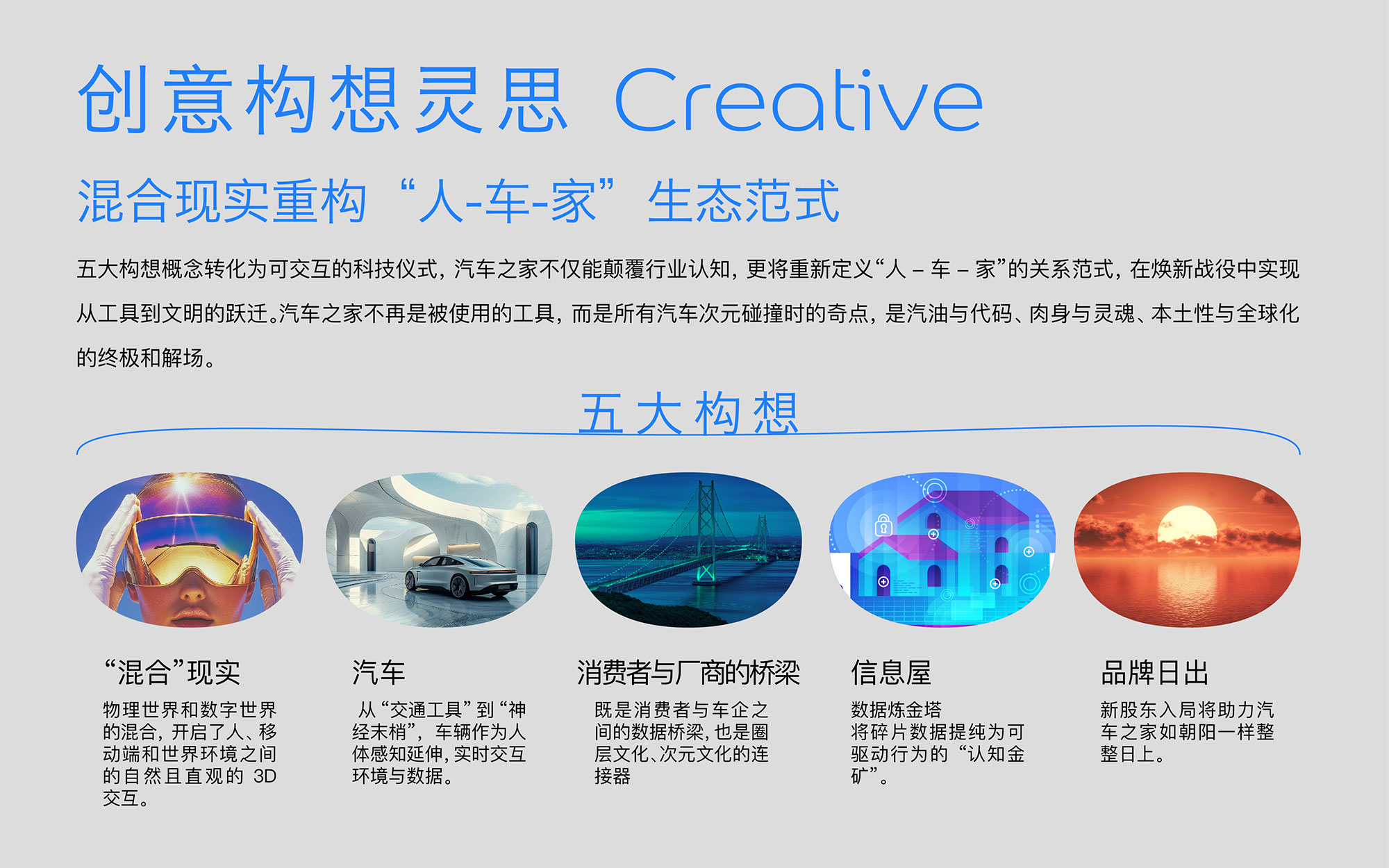 创意构想灵思 Creative

混合现实重构“人-车-家”生态范式

五大构想概念转化为可交互的科技仪式，汽车之家不仅能颠覆行业认知，更将重新定义“人 – 车 – 家”的关系范式，在焕新战役中实现从工具到文明的跃迁。汽车之家不再是被使用的工具，而是所有汽车次元碰撞时的奇点，是汽油与代码、肉身与灵魂、本土性与全球化的终极和解场。

五大构想

“混合”现实

物理世界和数字世界的混合，开启了人、移动端和世界环境之间的自然且直观的 3D 交互。

汽车

从“交通工具”到“神经末梢”，车辆作为人体感知延伸，实时交互环境与数据。

消费者与厂商的桥梁

既是消费者与车企之间的数据桥梁，也是圈层文化、次元文化的连接器

信息屋

数据炼金塔
将碎片数据提纯为可驱动行为的“认知金矿”。

品牌日出

新股东入局将助力汽车之家如朝阳一样整整日上。